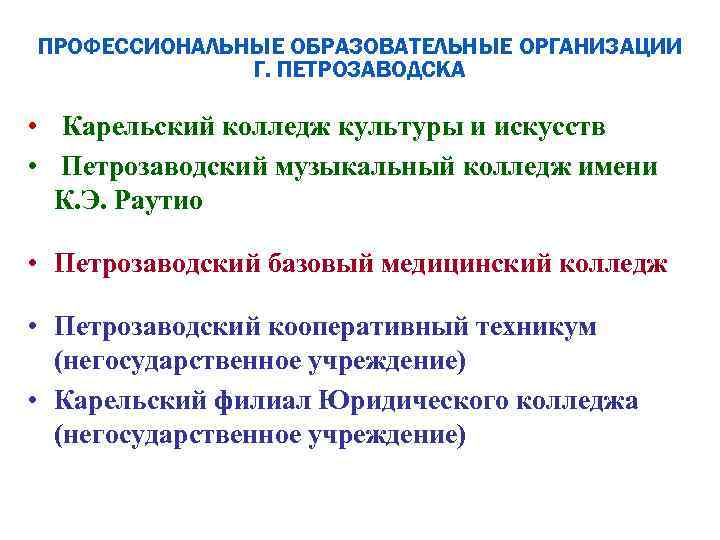 ПРОФЕССИОНАЛЬНЫЕ ОБРАЗОВАТЕЛЬНЫЕ ОРГАНИЗАЦИИ Г. ПЕТРОЗАВОДСКА

• Карельский колледж культуры и искусств
• Петрозаводский музыкальный колледж имени К.Э. Раутио

• Петрозаводский базовый медицинский колледж

• Петрозаводский кооперативный техникум (негосударственное учреждение)
• Карельский филиал Юридического колледжа (негосударственное учреждение)